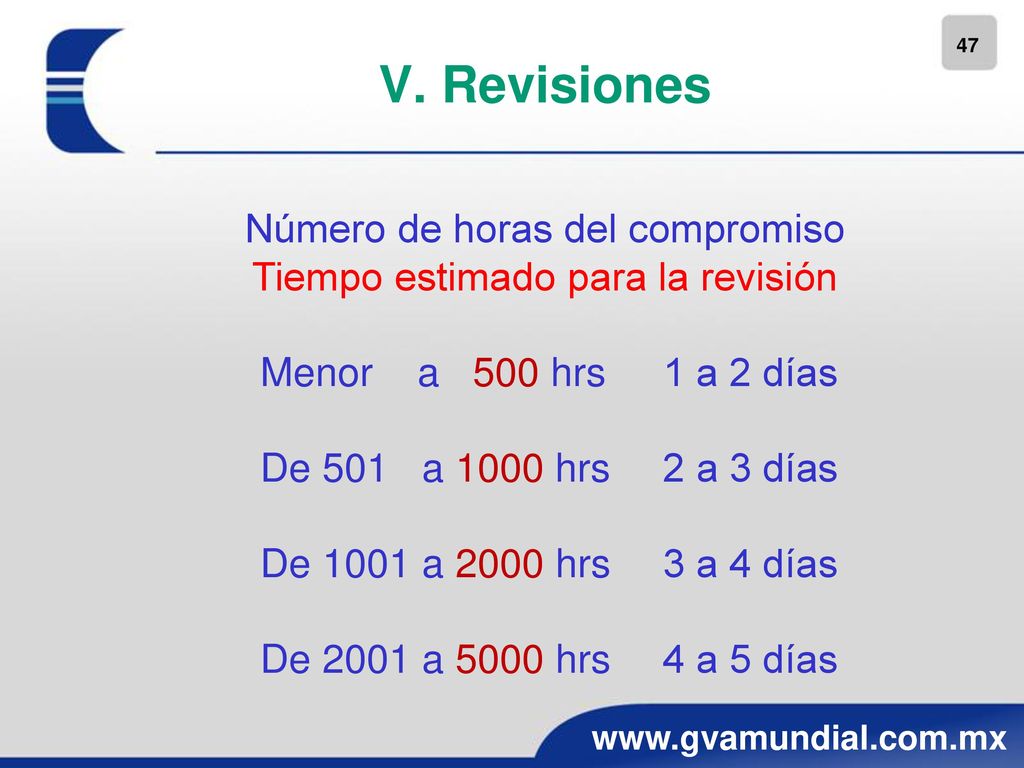 47

V. Revisiones

Número de horas del compromiso
Tiempo estimado para la revisión

Menor a 500 hrs 1 a 2 días

De 501 a 1000 hrs 2 a 3 días

De 1001 a 2000 hrs 3 a 4 días

De 2001 a 5000 hrs 4 a 5 días

www.gvamundial.com.mx